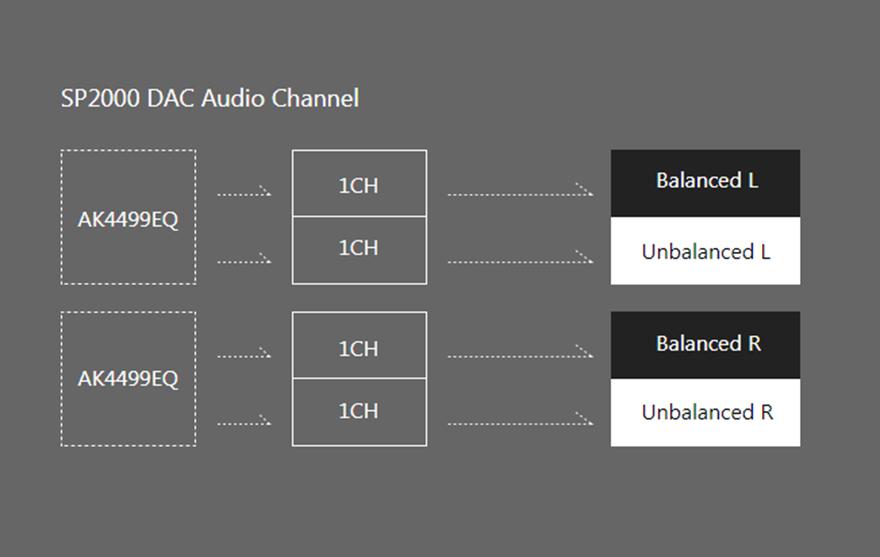 SP2000 DAC Audio Channel

AK4499EQ

1CH

1CH

Balanced L

Unbalanced L

AK4499EQ

1CH

1CH

Balanced R

Unbalanced R